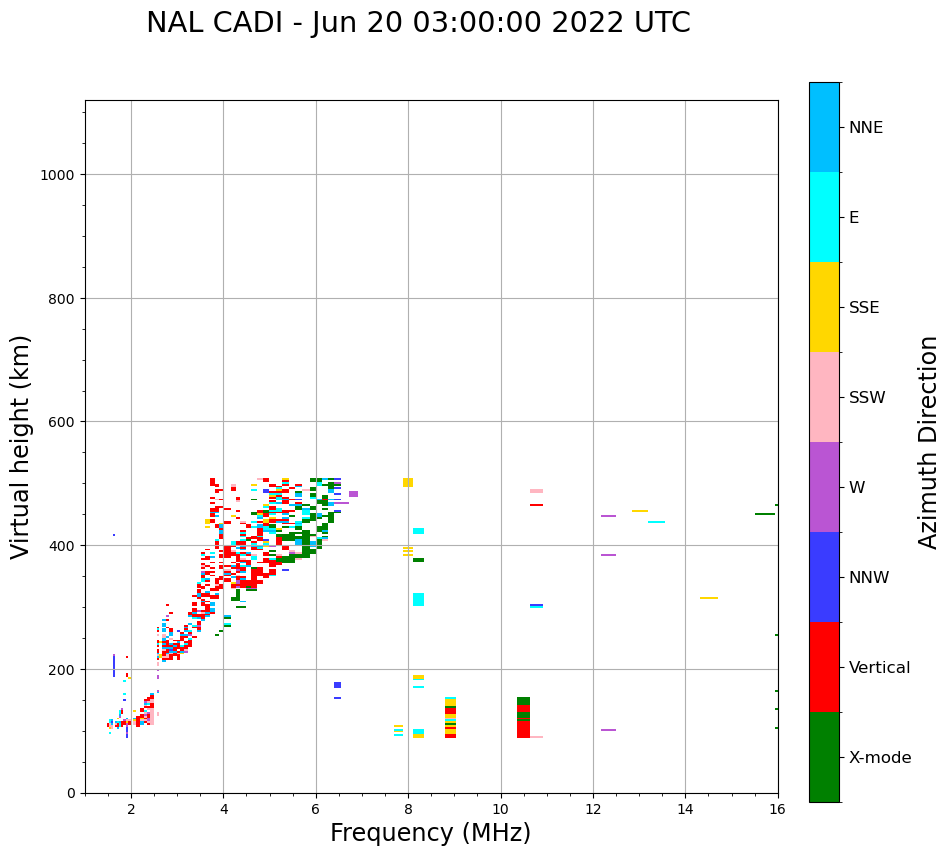 NAL CADI - Jun 20 03:00:00 2022 UTC

Virtual height (km)

1000
800
600
400
200
0

2
4
6
8
10
12
14
16

Frequency (MHz)

NNE
E
SSE
SSW
W
NNW
Vertical
X-mode

Azimuth Direction